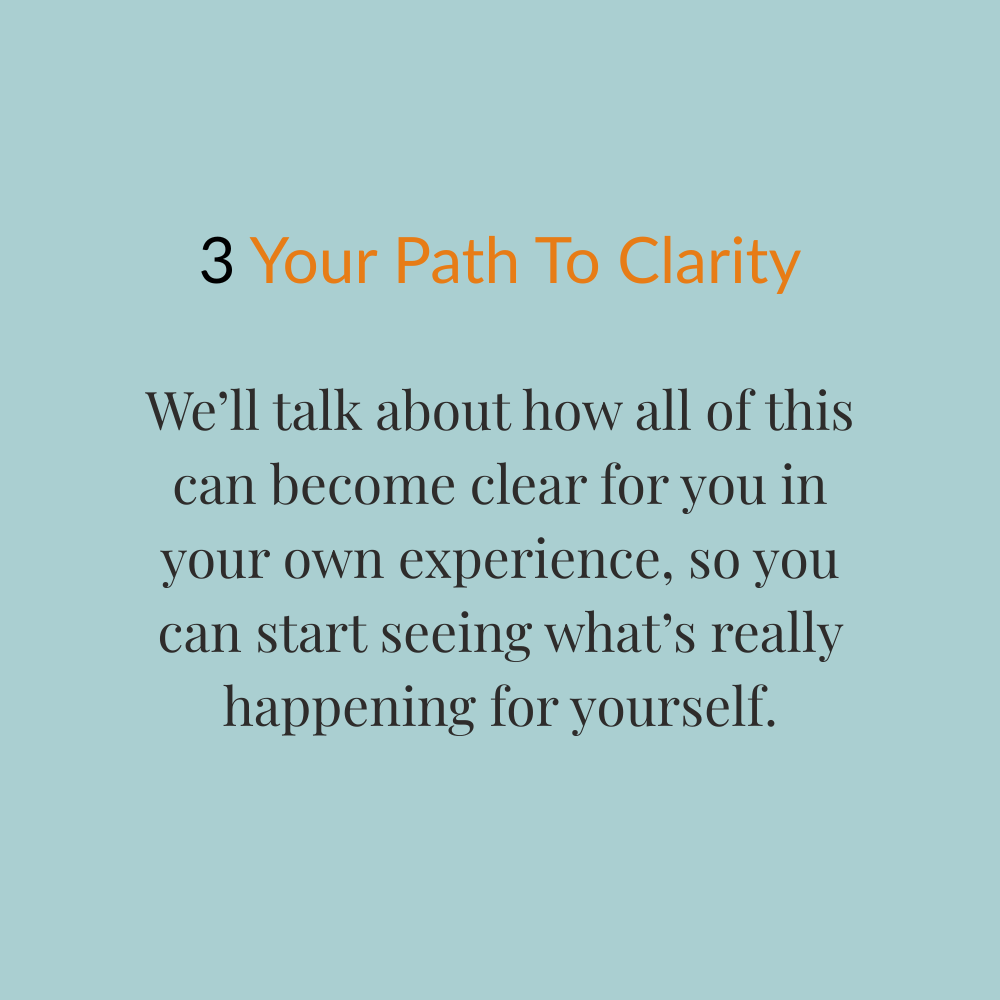 3 Your Path To Clarity

We’ll talk about how all of this can become clear for you in your own experience, so you can start seeing what’s really happening for yourself.